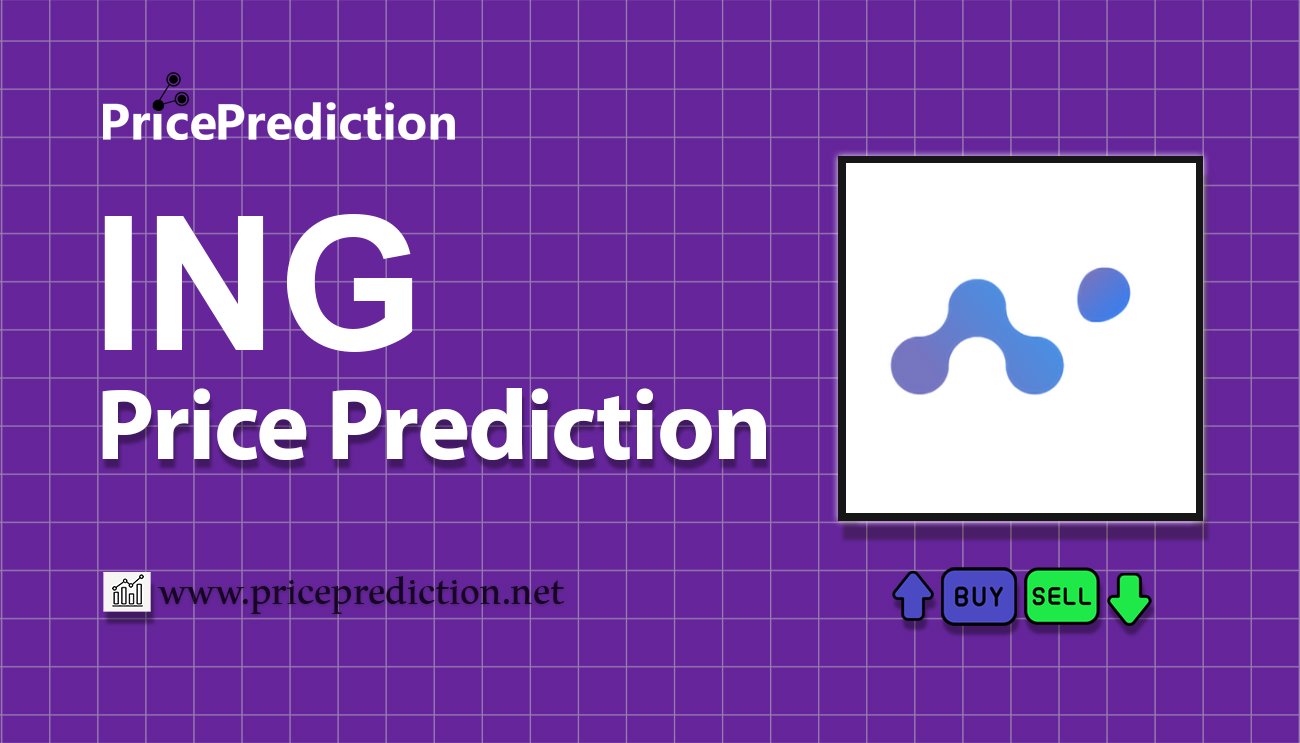 PricePrediction

ING
Price Prediction

www.priceprediction.net

BUY SELL